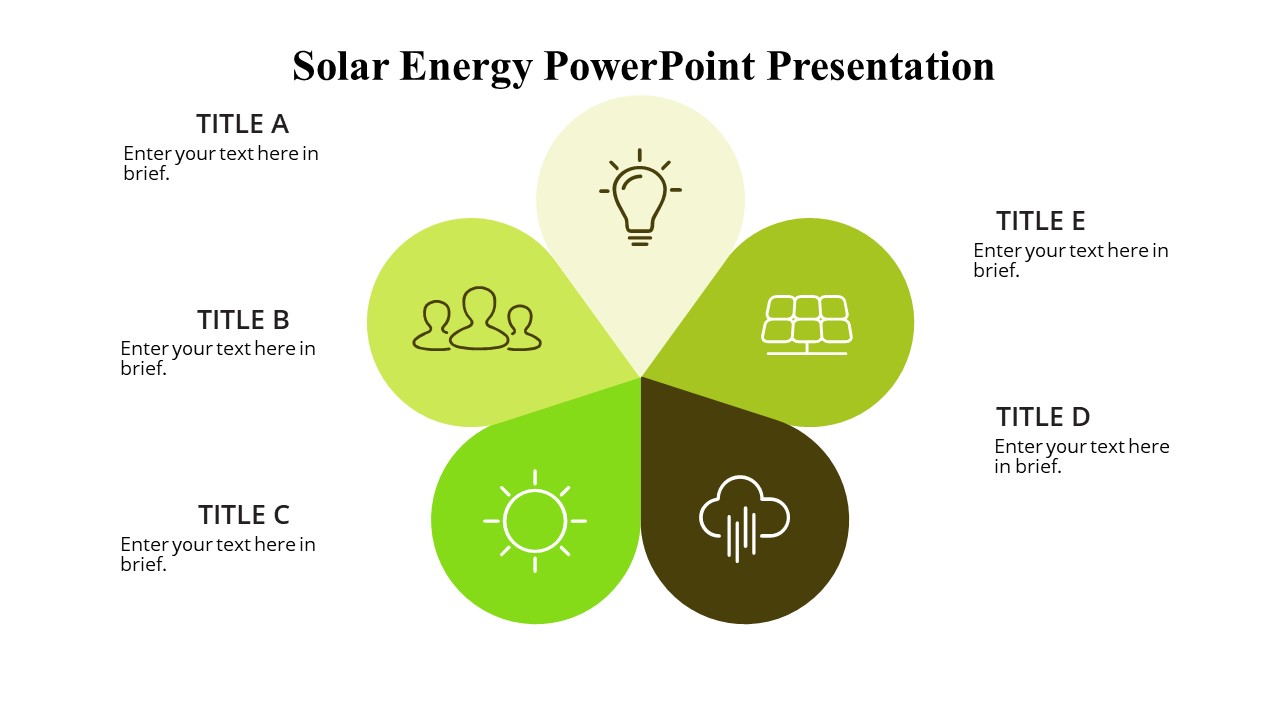 Solar Energy PowerPoint Presentation

TITLE A
Enter your text here in brief.

TITLE B
Enter your text here in brief.

TITLE C
Enter your text here in brief.

TITLE E
Enter your text here in brief.

TITLE D
Enter your text here in brief.